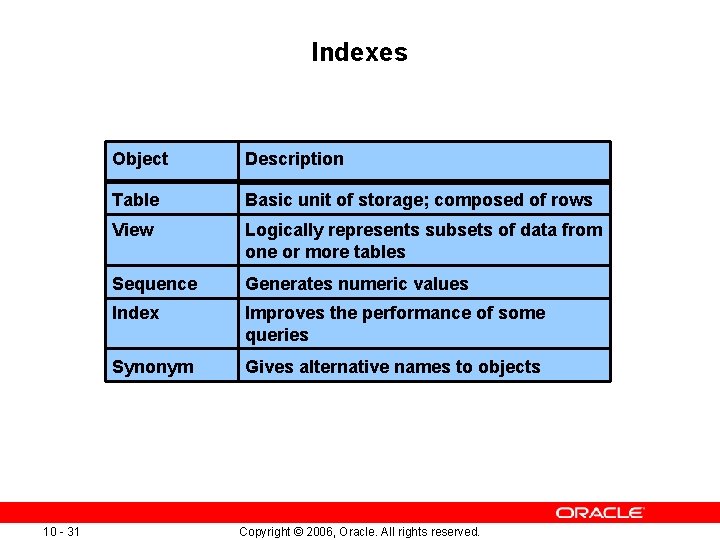 Indexes

| Object | Description |
|---|---|
| Table | Basic unit of storage; composed of rows |
| View | Logically represents subsets of data from one or more tables |
| Sequence | Generates numeric values |
| Index | Improves the performance of some queries |
| Synonym | Gives alternative names to objects |

ORACLE

10 - 31

Copyright © 2006, Oracle. All rights reserved.